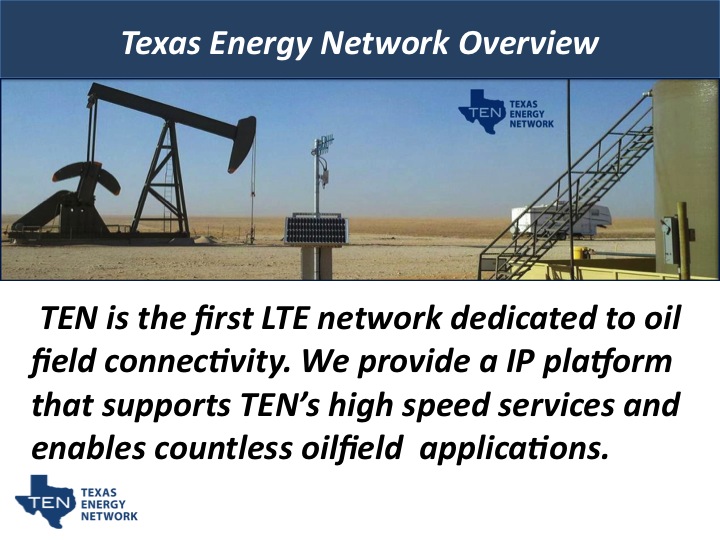 Texas Energy Network Overview

TEN TEXAS ENERGY NETWORK

TEN is the first LTE network dedicated to oil field connectivity. We provide a IP platform that supports TEN's high speed services and enables countless oilfield applications.

TEN TEXAS ENERGY NETWORK